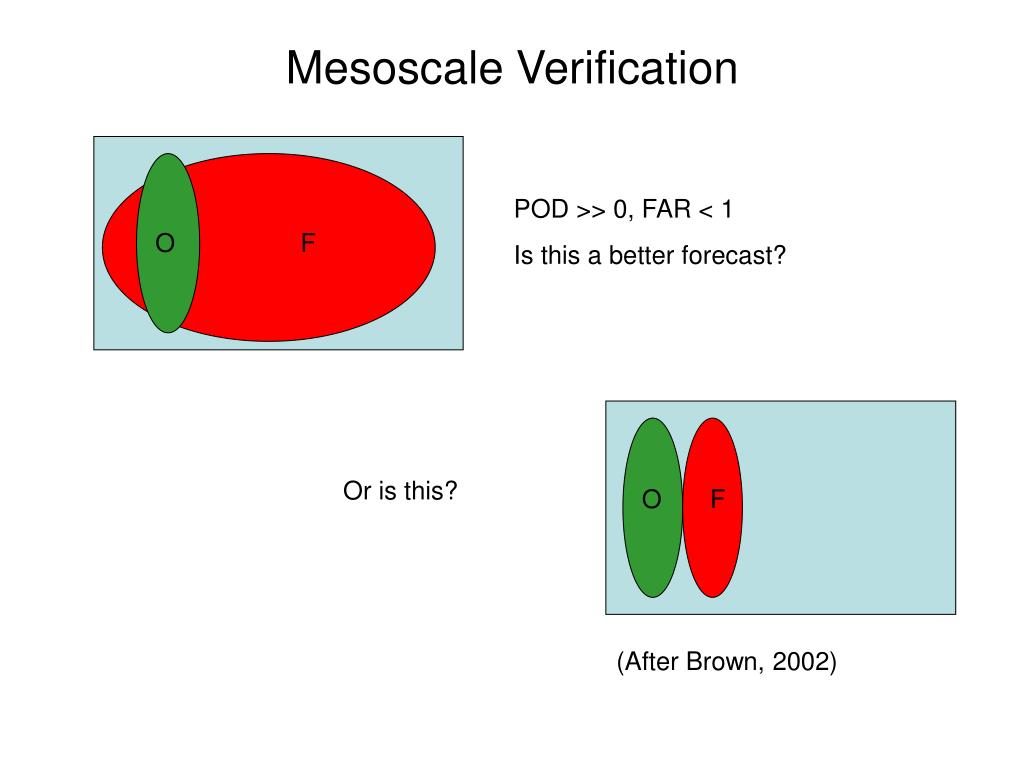 Mesoscale Verification

O

F

POD >> 0, FAR < 1

Is this a better forecast?

Or is this?

O

F

(After Brown, 2002)